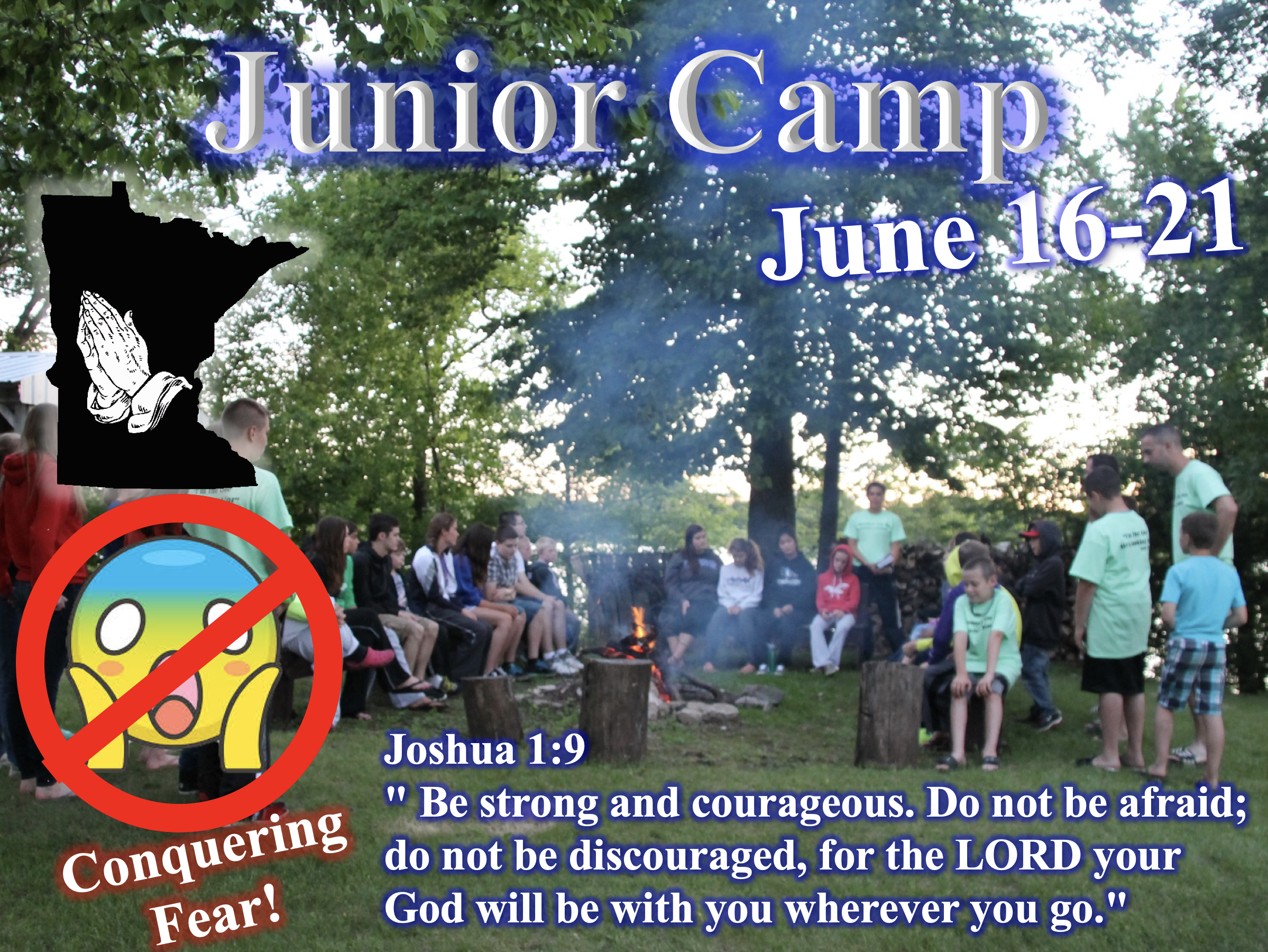 Junior Camp

June 16-21

Conquering Fear!

Joshua 1:9
" Be strong and courageous. Do not be afraid; do not be discouraged, for the LORD your God will be with you wherever you go."